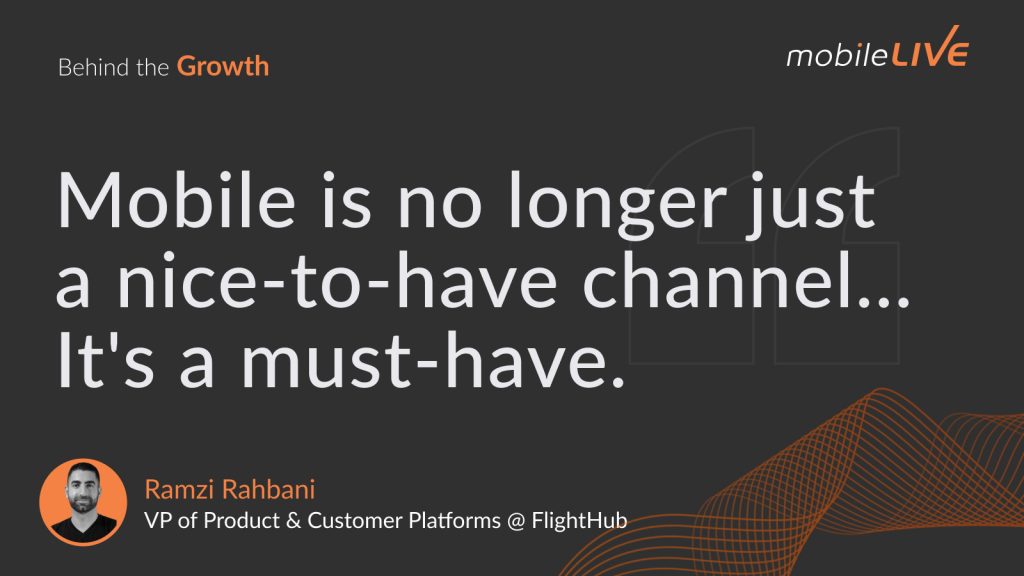 Behind the Growth

mobileLIVE

Mobile is no longer just a nice-to-have channel... It's a must-have.

Ramzi Rahbani
VP of Product & Customer Platforms @ FlightHub